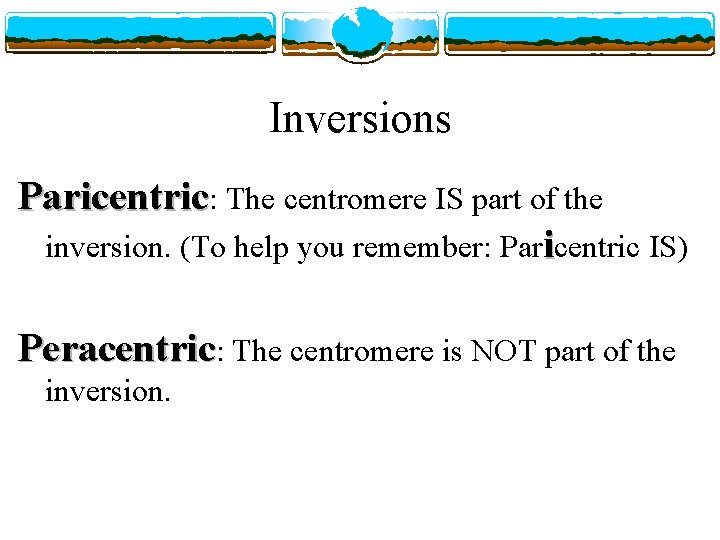 Inversions

Paricentric: The centromere IS part of the inversion. (To help you remember: Paricentric IS)

Peracentric: The centromere is NOT part of the inversion.